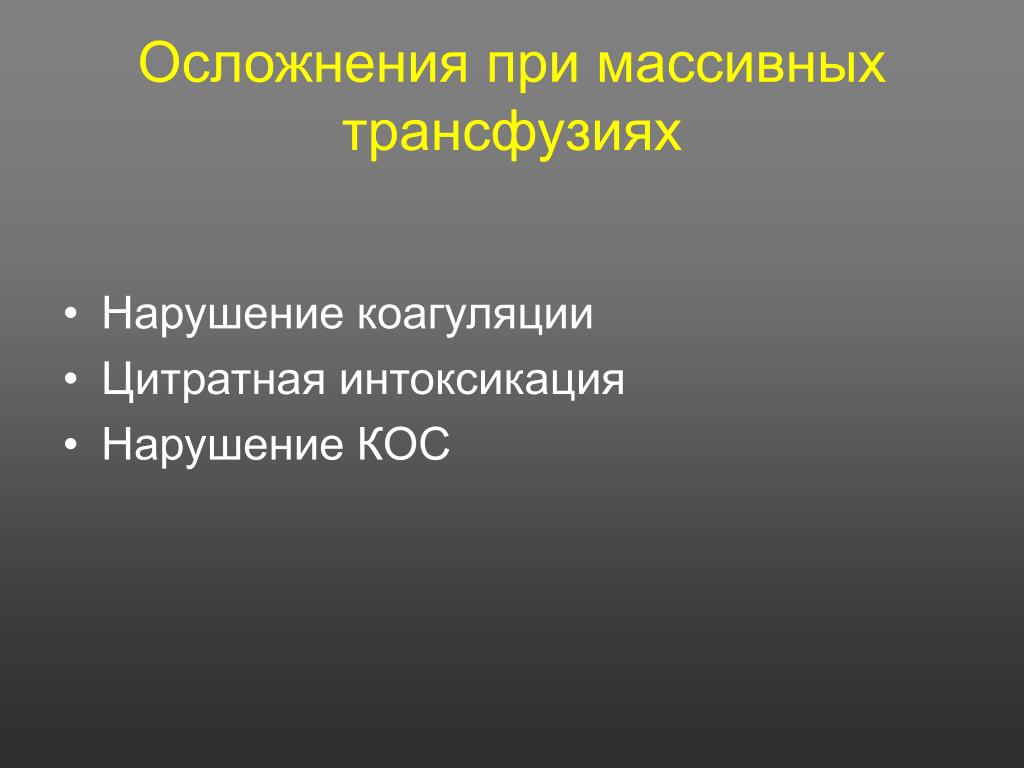 Осложнения при массивных трансфузиях

• Нарушение коагуляции
• Цитратная интоксикация
• Нарушение КОС